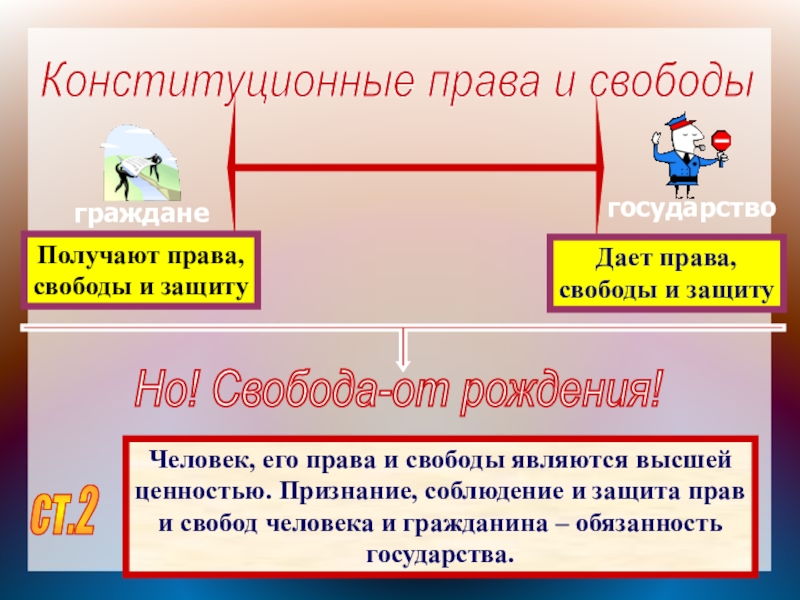 Конституционные права и свободы

граждане

государство

Получают права, свободы и защиту

Дает права, свободы и защиту

Но! Свобода-от рождения!

ст.2

Человек, его права и свободы являются высшей ценностью. Признание, соблюдение и защита прав и свобод человека и гражданина – обязанность государства.